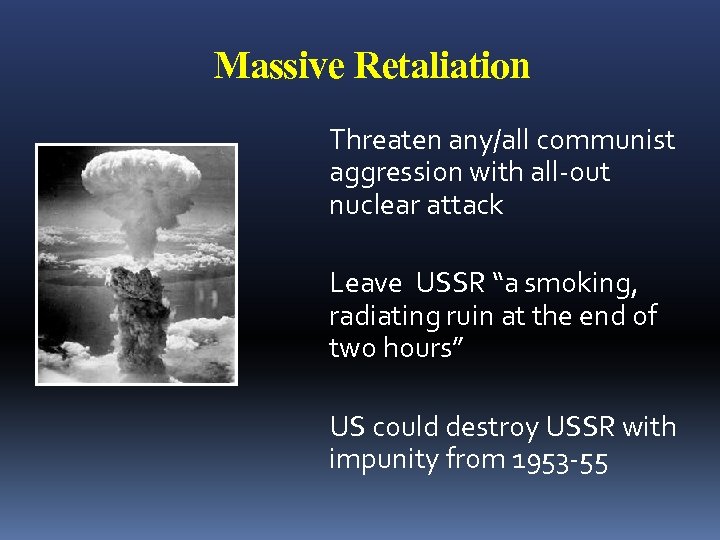 Massive Retaliation

Threaten any/all communist aggression with all-out nuclear attack

Leave  USSR “a smoking, radiating ruin at the end of two hours”

US could destroy USSR with impunity from 1953-55